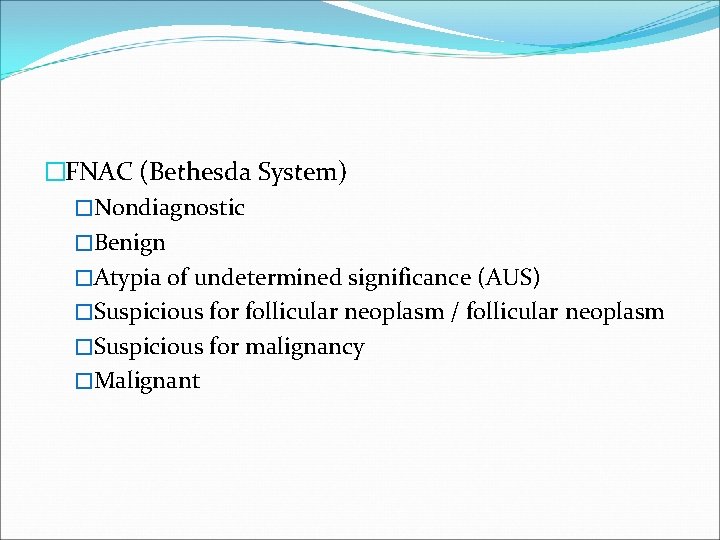 FNAC (Bethesda System)

Nondiagnostic

Benign

Atypia of undetermined significance (AUS)

Suspicious for follicular neoplasm / follicular neoplasm

Suspicious for malignancy

Malignant